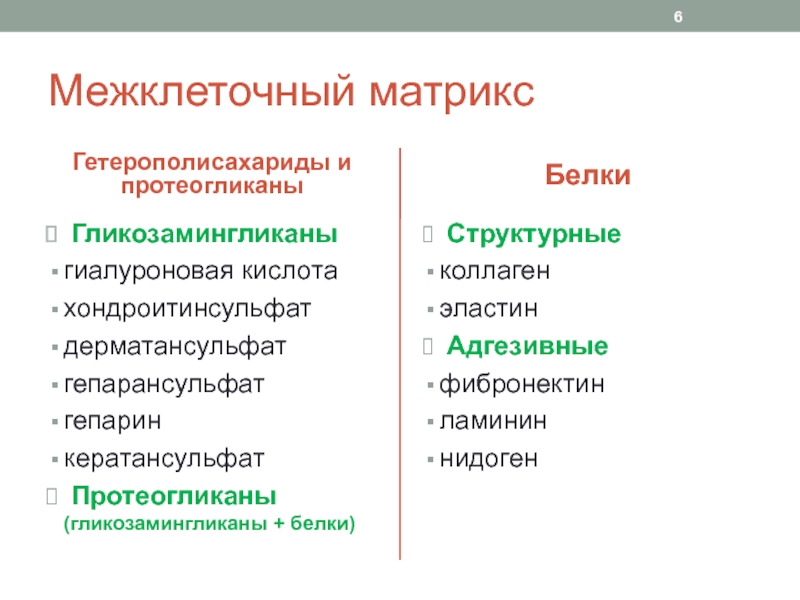 6

Межклеточный матрикс

Гетерополисахариды и протеогликаны

Гликозамингликаны
гиалуроновая кислота
хондроитинсульфат
дерматансульфат
гепарансульфат
гепарин
кератансульфат
Протеогликаны (гликозамингликаны + белки)

Белки

Структурные
коллаген
эластин
Адгезивные
фибронектин
ламинин
нидоген